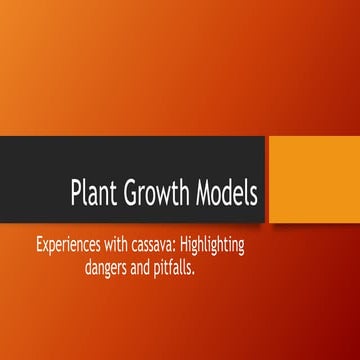 Plant Growth Models

Experiences with cassava: Highlighting dangers and pitfalls.